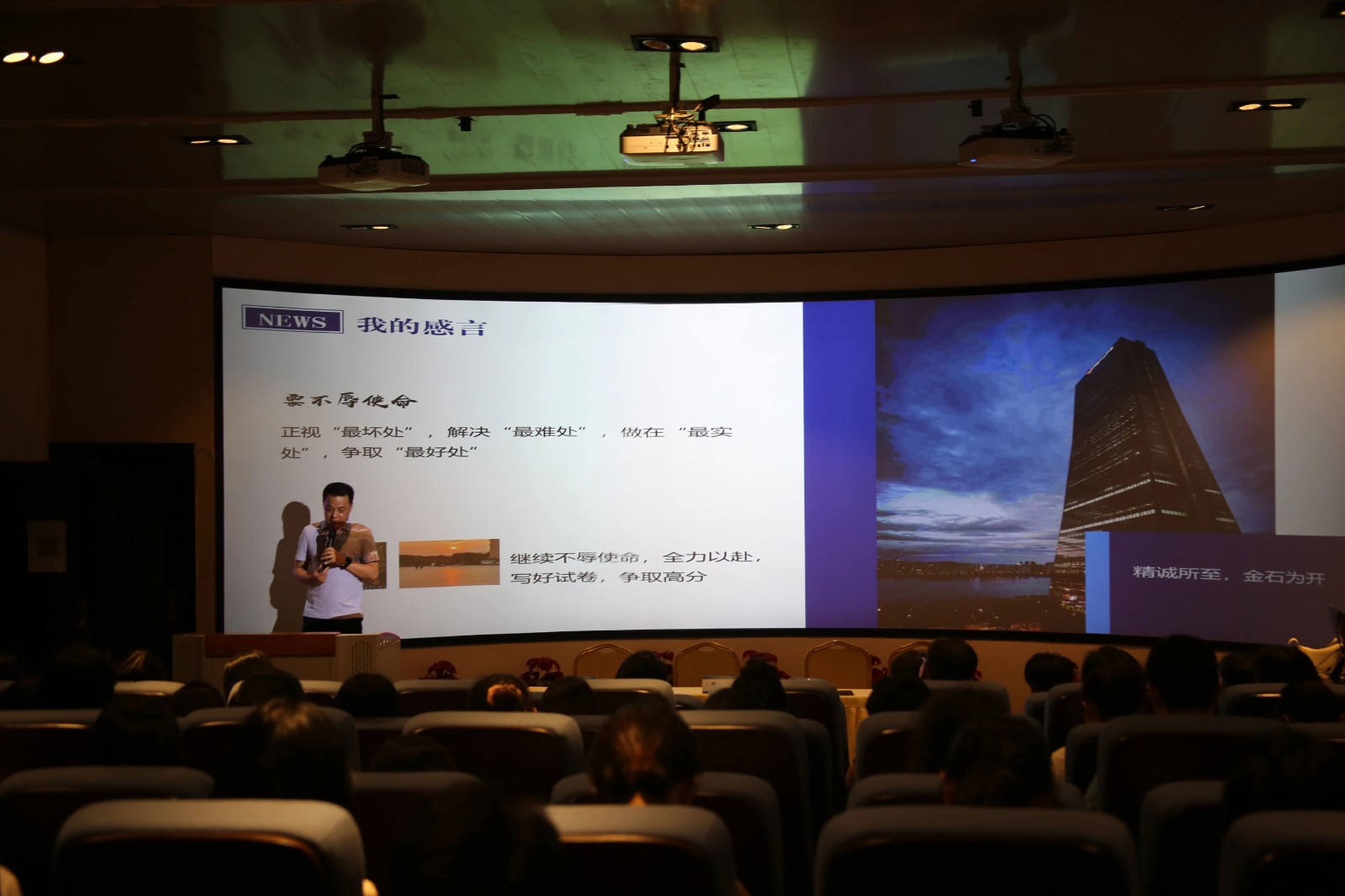 NEWS 我的感言

要不辱使命

正视“最坏处”，解决“最难处”，做在“最实处”，争取“最好处”

继续不辱使命，全力以赴，写好试卷，争取高分

精诚所至，金石为开